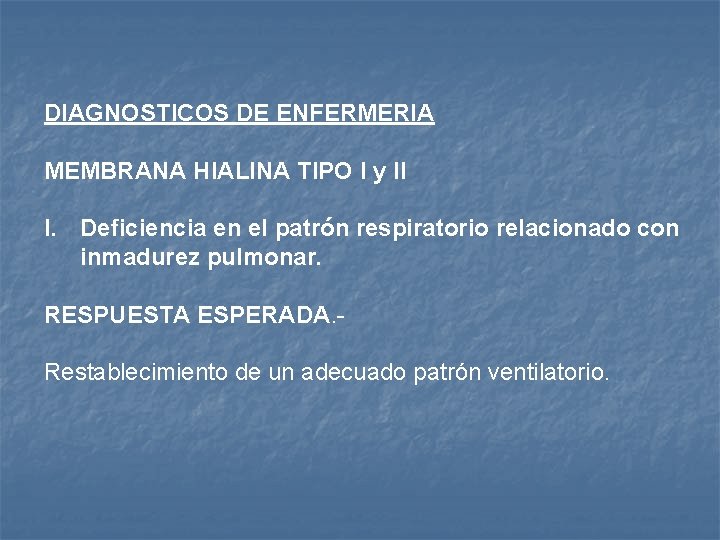 DIAGNOSTICOS DE ENFERMERIA

MEMBRANA HIALINA TIPO I y II

I. Deficiencia en el patrón respiratorio relacionado con inmadurez pulmonar.

RESPUESTA ESPERADA.-

Restablecimiento de un adecuado patrón ventilatorio.